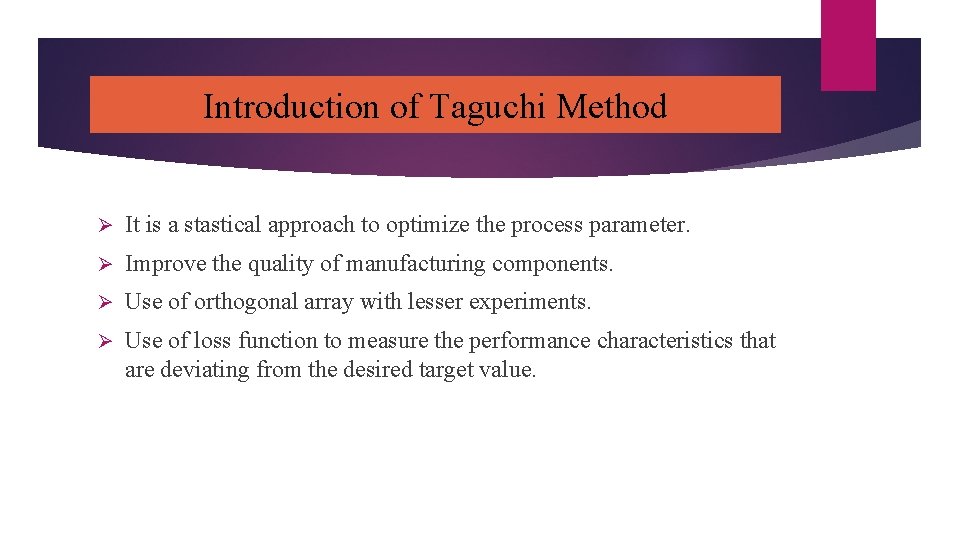 Introduction of Taguchi Method

➢ It is a stastical approach to optimize the process parameter.

➢ Improve the quality of manufacturing components.

➢ Use of orthogonal array with lesser experiments.

➢ Use of loss function to measure the performance characteristics that are deviating from the desired target value.